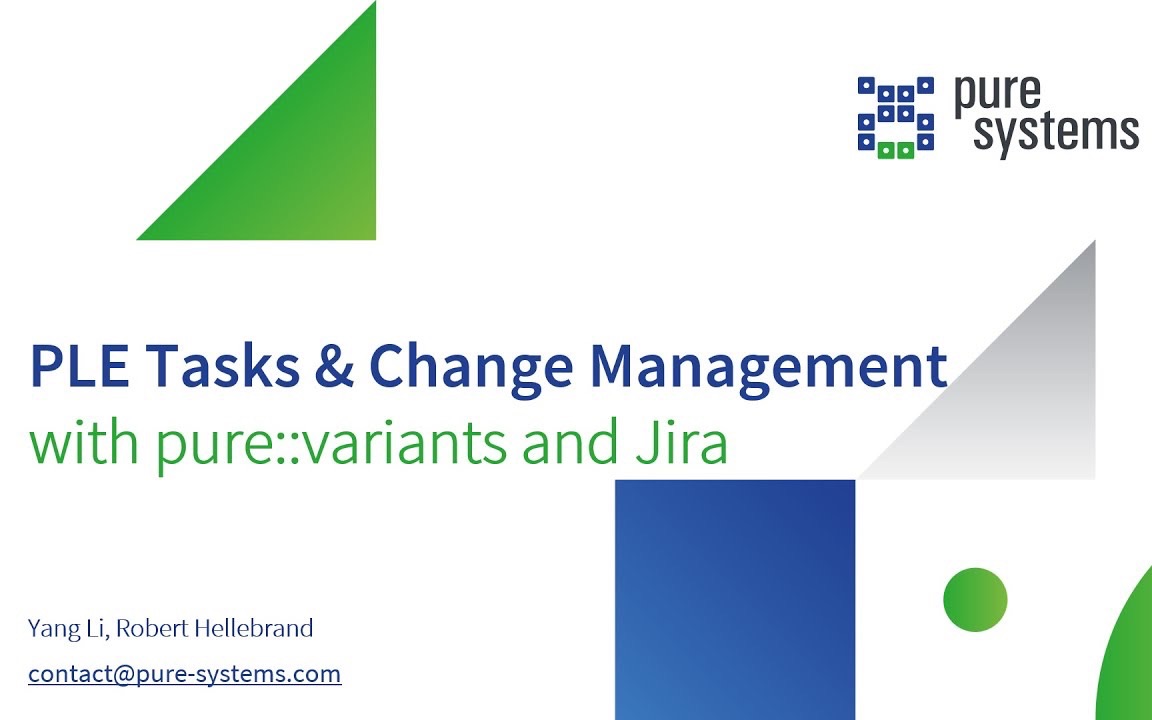 pure systems

PLE Tasks & Change Management
with pure::variants and Jira

Yang Li, Robert Hellebrand
contact@pure-systems.com